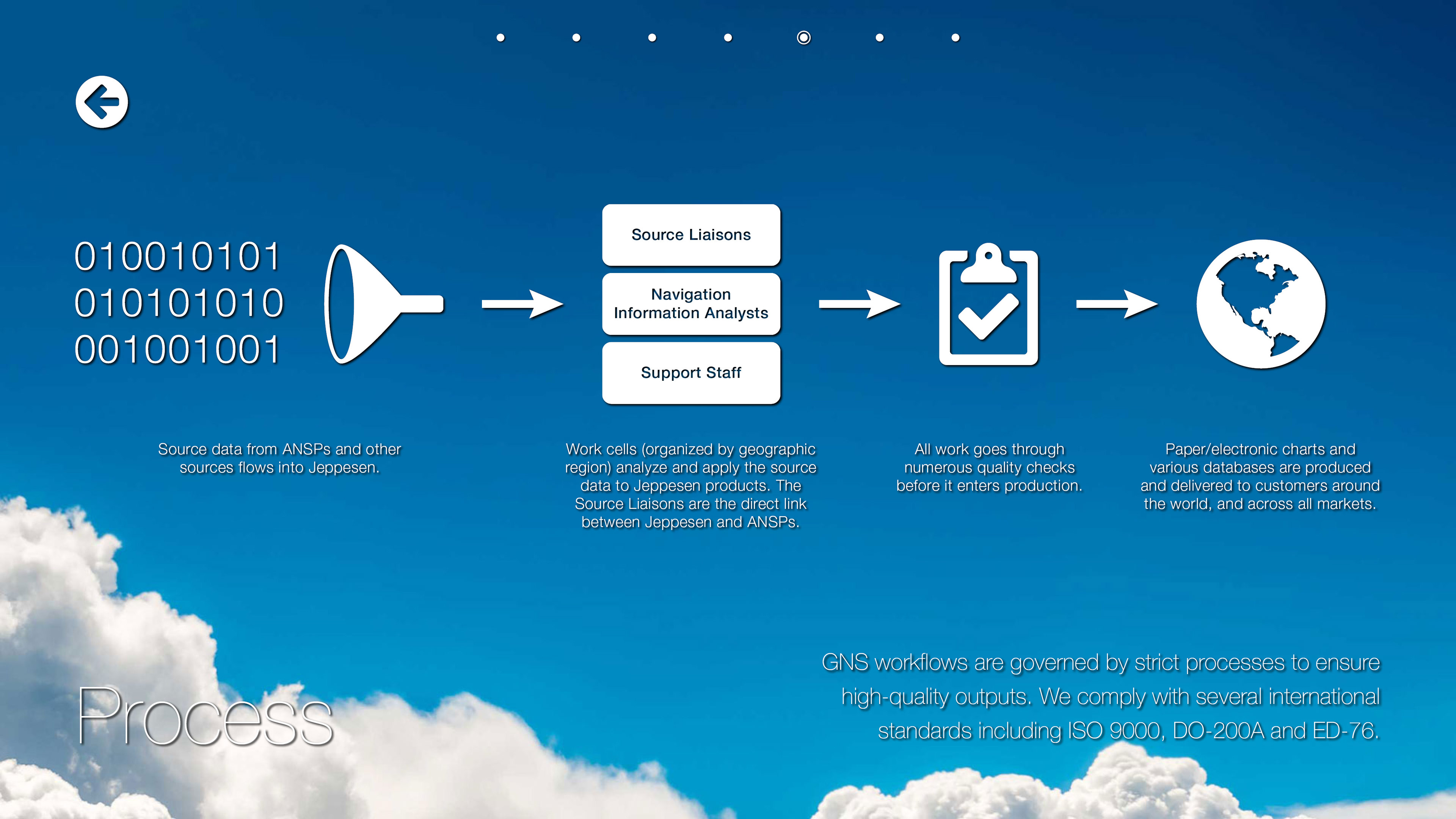 010010101
010101010
001001001

Source Liaisons

Navigation Information Analysts

Support Staff

Source data from ANSPs and other sources flows into Jeppesen.

Work cells (organized by geographic region) analyze and apply the source data to Jeppesen products. The Source Liaisons are the direct link between Jeppesen and ANSPs.

All work goes through numerous quality checks before it enters production.

Paper/electronic charts and various databases are produced and delivered to customers around the world, and across all markets.

Process

GNS workflows are governed by strict processes to ensure high-quality outputs. We comply with several international standards including ISO 9000, DO-200A and ED-76.